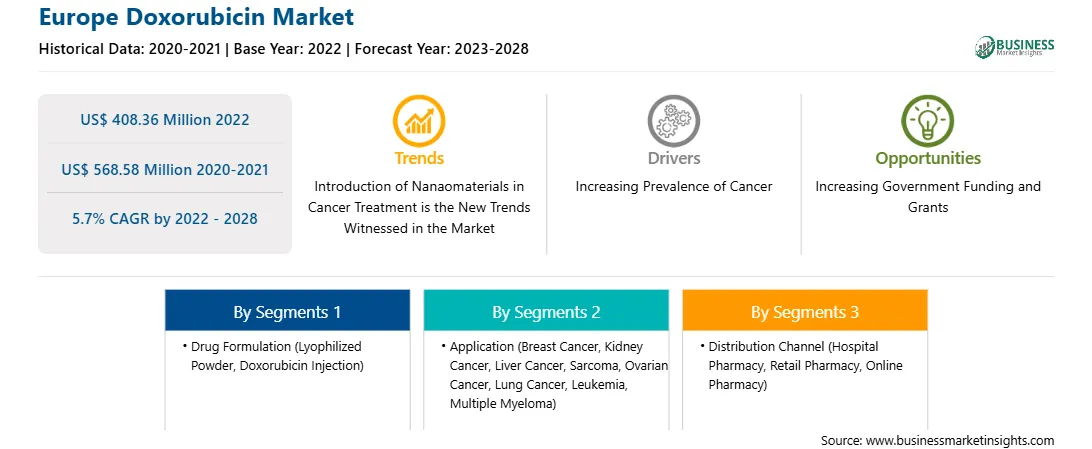 Europe Doxorubicin Market

Historical Data: 2020-2021 | Base Year: 2022 | Forecast Year: 2023-2028

BUSINESS
Market Insights

US$ 408.36 Million 2022

US$ 568.58 Million 2020-2021

5.7% CAGR by 2022 - 2028

Trends
Introduction of Nanaomaterials in Cancer Treatment is the New Trends Witnessed in the Market

Drivers
Increasing Prevalence of Cancer

Opportunities
Increasing Government Funding and Grants

By Segments 1
• Drug Formulation (Lyophilized Powder, Doxorubicin Injection)

By Segments 2
• Application (Breast Cancer, Kidney Cancer, Liver Cancer, Sarcoma, Ovarian Cancer, Lung Cancer, Leukemia, Multiple Myeloma)

By Segments 3
• Distribution Channel (Hospital Pharmacy, Retail Pharmacy, Online Pharmacy)

Source: www.businessmarketinsights.com